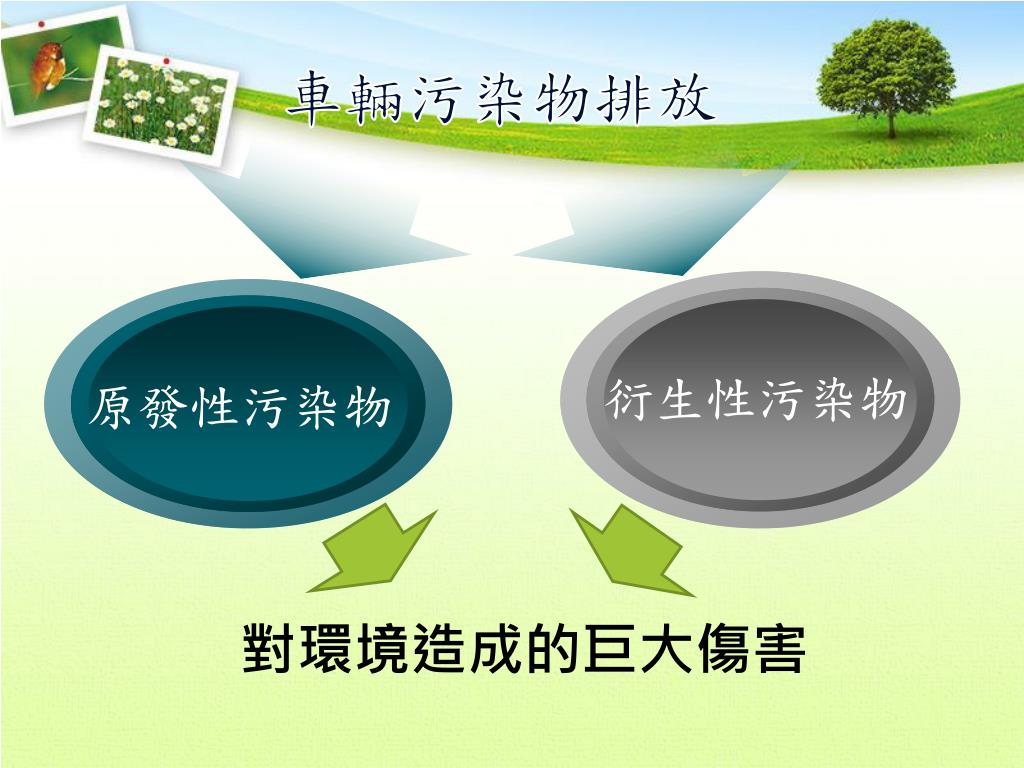 車輛污染物排放

原發性污染物

衍生性污染物

對環境造成的巨大傷害